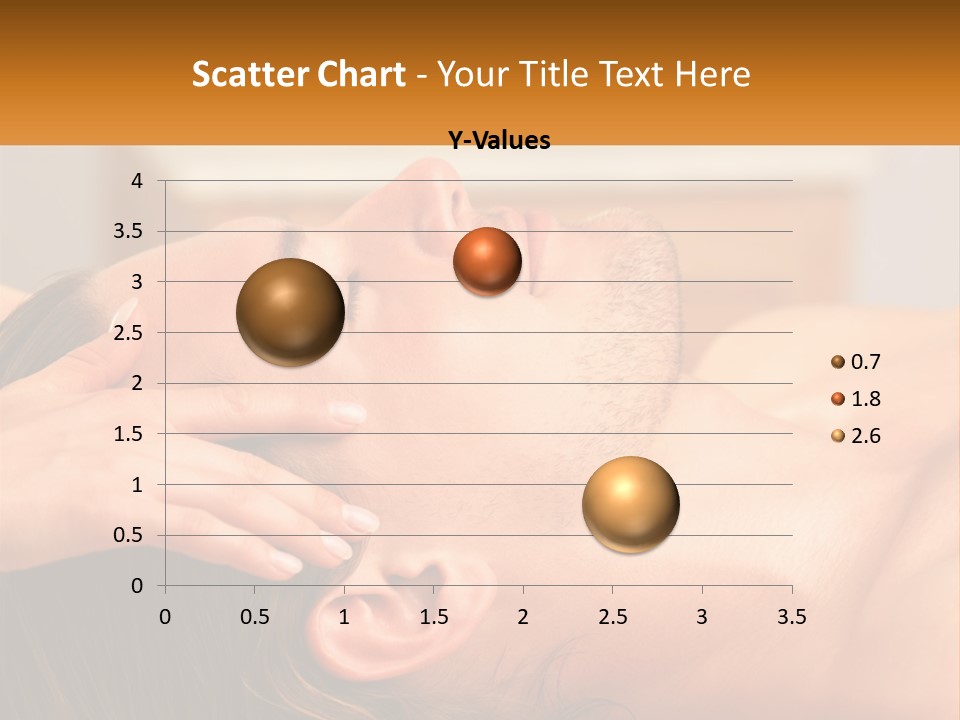 Scatter Chart - Your Title Text Here

Y-Values

4
3.5
3
2.5
2
1.5
1
0.5
0

0 0.5 1 1.5 2 2.5 3 3.5

0.7
1.8
2.6